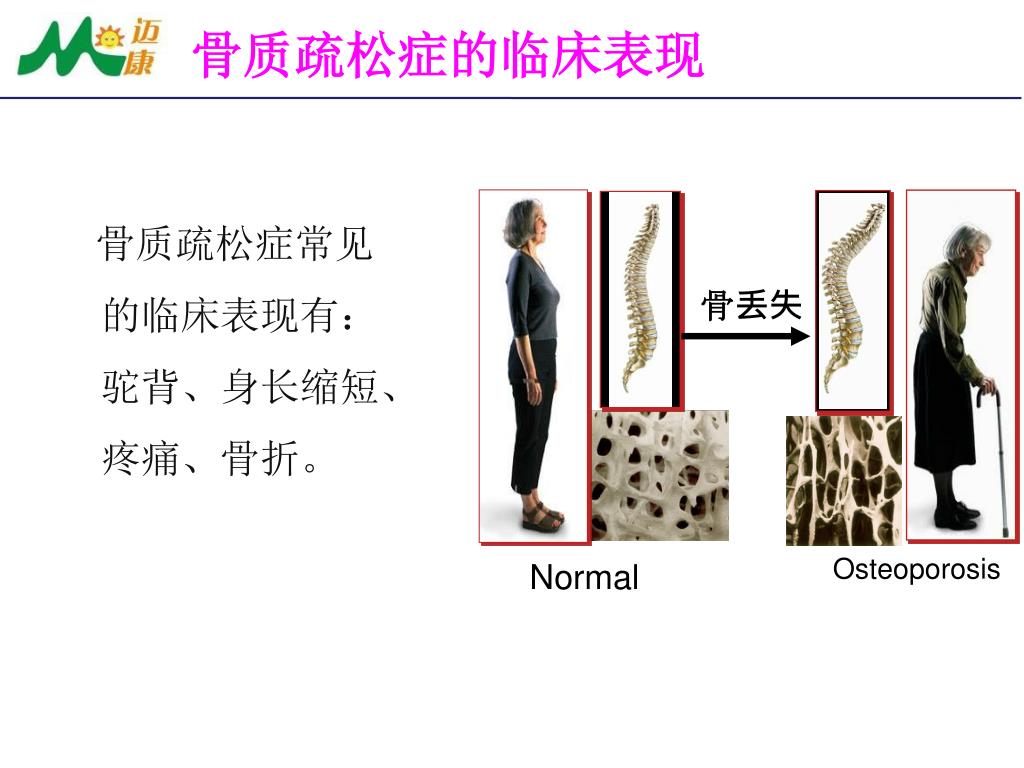 迈康

骨质疏松症的临床表现

骨质疏松症常见的临床表现有：驼背、身长缩短、疼痛、骨折。

骨丢失

Normal

Osteoporosis